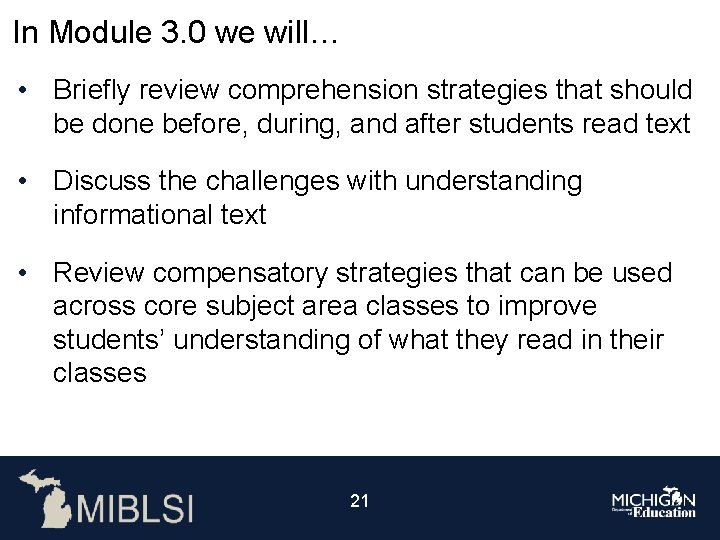 In Module 3.0 we will…

• Briefly review comprehension strategies that should be done before, during, and after students read text

• Discuss the challenges with understanding informational text

• Review compensatory strategies that can be used across core subject area classes to improve students' understanding of what they read in their classes

MIBLSI

21

MICHIGAN Department of Education